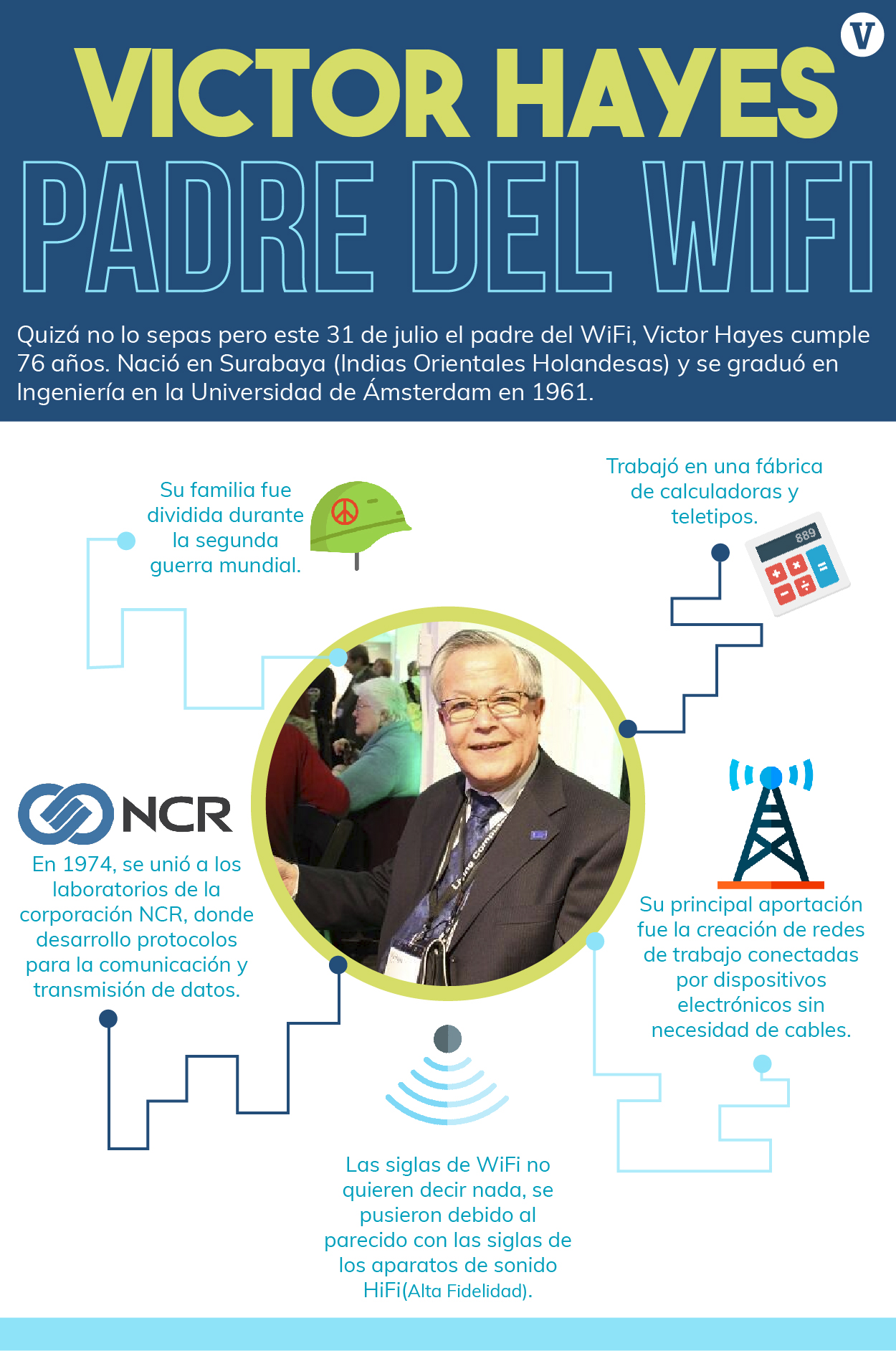 V

VICTOR HAYES

PADRE DEL WIFI

Quizá no lo sepas pero este 31 de julio el padre del WiFi, Victor Hayes cumple 76 años. Nació en Surabaya (Indias Orientales Holandesas) y se graduó en Ingeniería en la Universidad de Ámsterdam en 1961.

Su familia fue dividida durante la segunda guerra mundial.

Trabajó en una fábrica de calculadoras y teletipos.

889

NCR

En 1974, se unió a los laboratorios de la corporación NCR, donde desarrollo protocolos para la comunicación y transmisión de datos.

Su principal aportación fue la creación de redes de trabajo conectadas por dispositivos electrónicos sin necesidad de cables.

Las siglas de WiFi no quieren decir nada, se pusieron debido al parecido con las siglas de los aparatos de sonido HiFi(Alta Fidelidad).